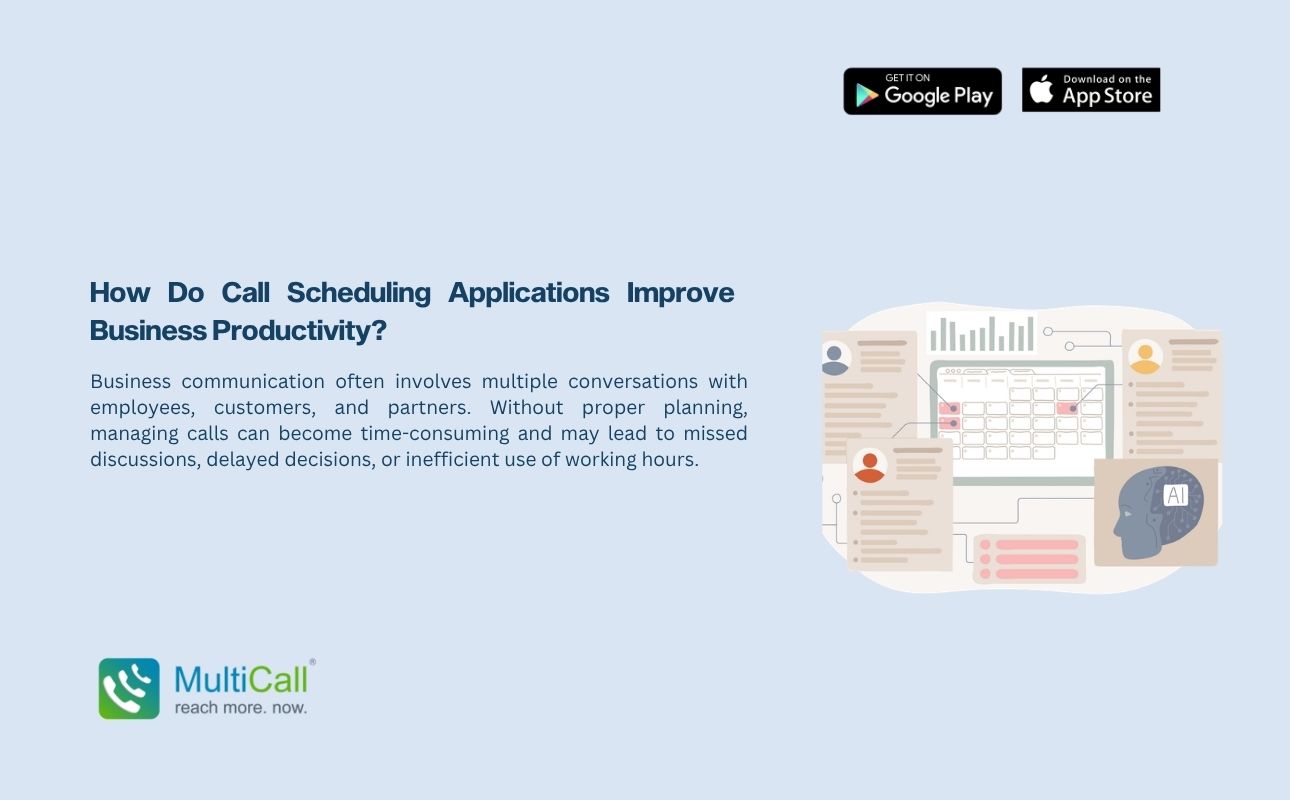 GET IT ON
Google Play

Download on the
App Store

How Do Call Scheduling Applications Improve Business Productivity?

Business communication often involves multiple conversations with employees, customers, and partners. Without proper planning, managing calls can become time-consuming and may lead to missed discussions, delayed decisions, or inefficient use of working hours.

AI

MultiCall®
reach more. now.